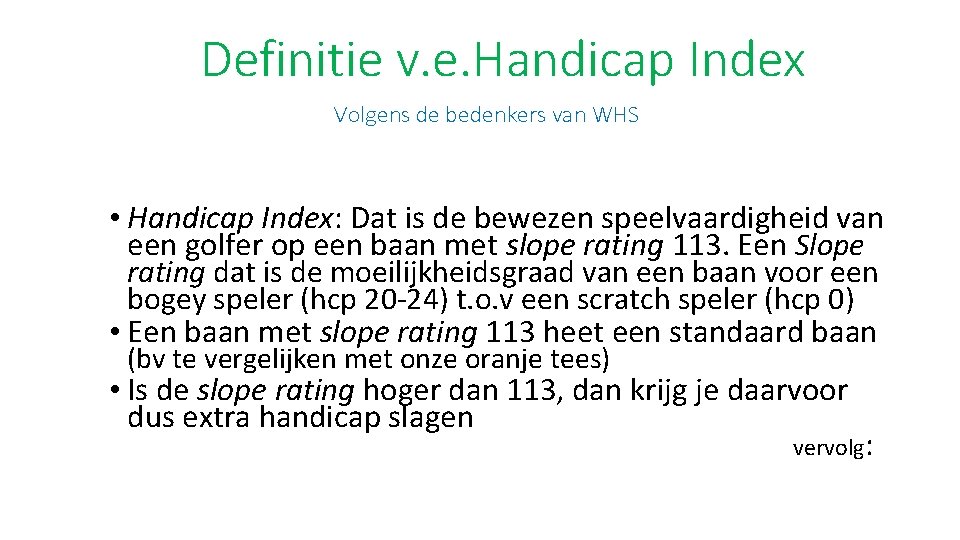 Definitie v.e.Handicap Index

Volgens de bedenkers van WHS

• Handicap Index: Dat is de bewezen speelvaardigheid van een golfer op een baan met slope rating 113. Een Slope rating dat is de moeilijkheidsgraad van een baan voor een bogey speler (hcp 20-24) t.o.v een scratch speler (hcp 0)
• Een baan met slope rating 113 heet een standaard baan (bv te vergelijken met onze oranje tees)
• Is de slope rating hoger dan 113, dan krijg je daarvoor dus extra handicap slagen

vervolg: